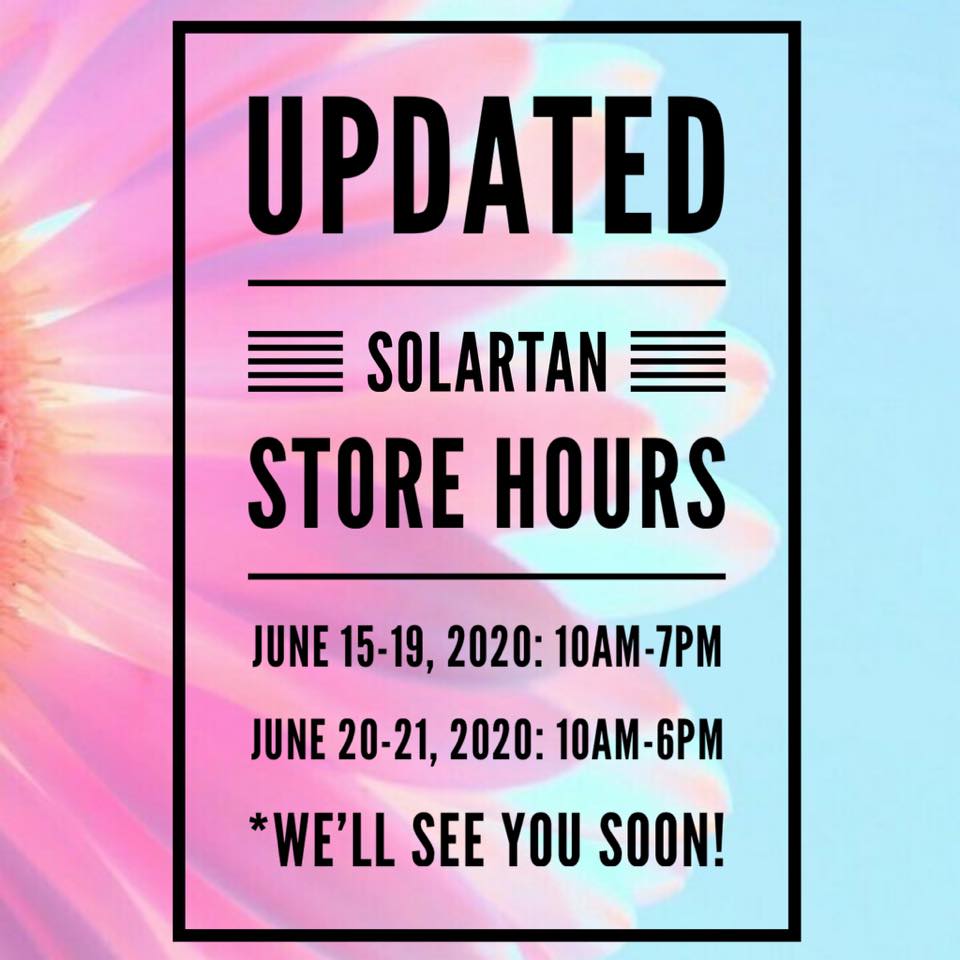 UPDATED

SOLARTAN

STORE HOURS

JUNE 15-19, 2020: 10AM-7PM

JUNE 20-21, 2020: 10AM-6PM

*WE'LL SEE YOU SOON!